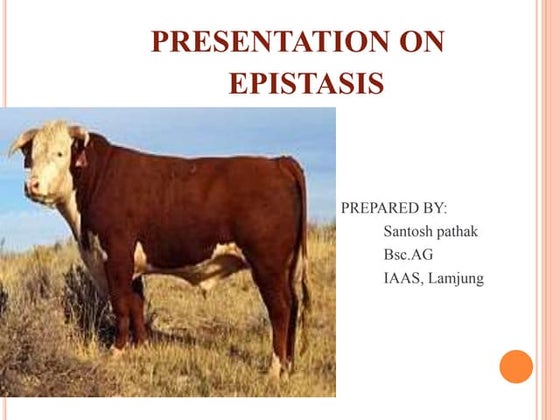 PRESENTATION ON EPISTASIS

PREPARED BY:
Santosh pathak
Bsc.AG
IAAS, Lamjung